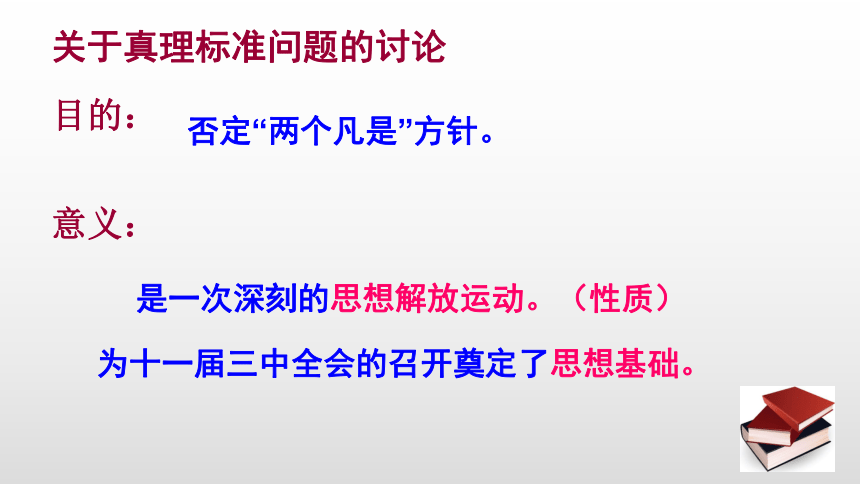 关于真理标准问题的讨论

目的： 否定“两个凡是”方针。

意义：

是一次深刻的思想解放运动。（性质）

为十一届三中全会的召开奠定了思想基础。